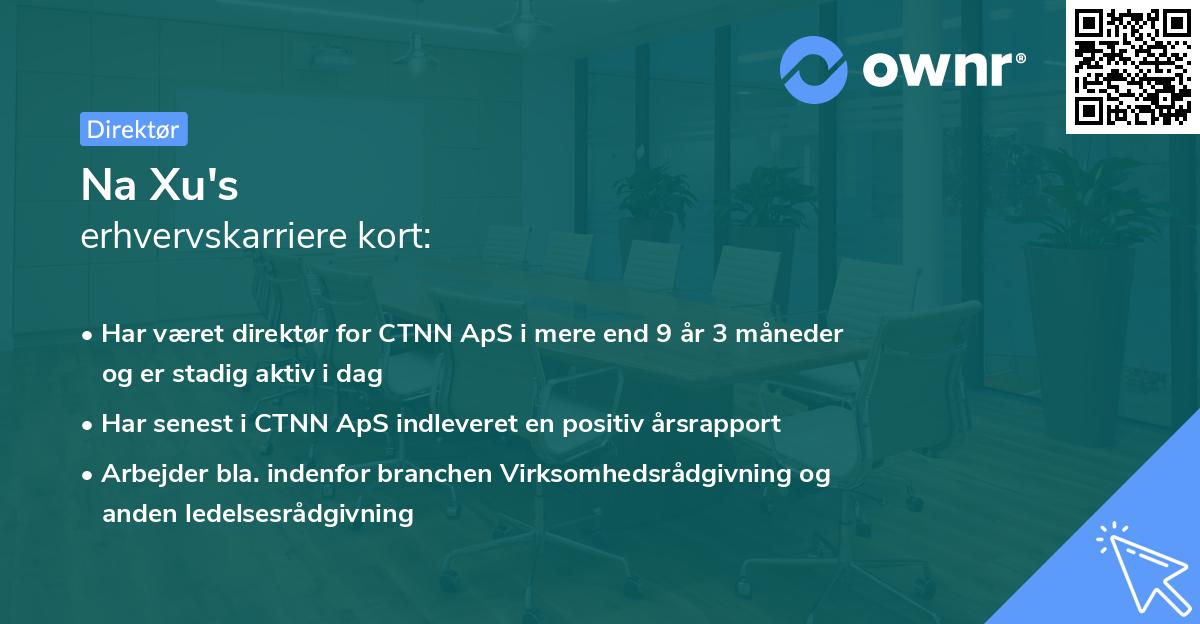 ownr®

Direktør

Na Xu's
erhvervskarriere kort:

• Har været direktør for CTNN ApS i mere end 9 år 3 måneder og er stadig aktiv i dag
• Har senest i CTNN ApS indleveret en positiv årsrapport
• Arbejder bla. indenfor branchen Virksomhedsrådgivning og anden ledelsesrådgivning